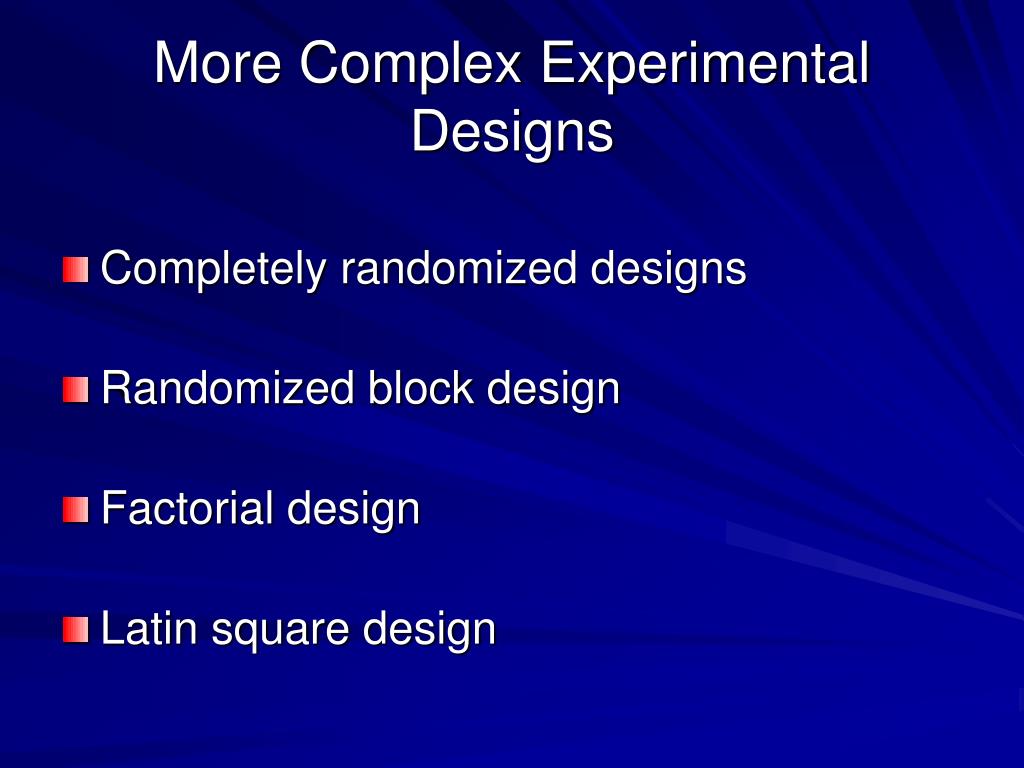 More Complex Experimental Designs

Completely randomized designs

Randomized block design

Factorial design

Latin square design